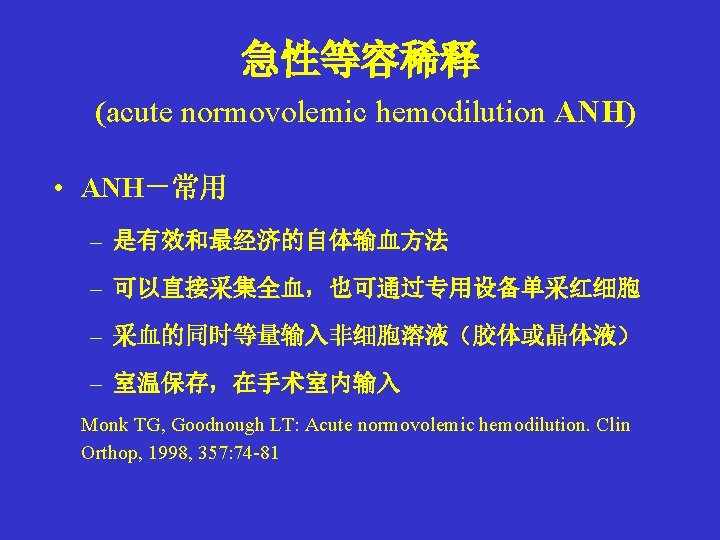 急性等容稀释
(acute normovolemic hemodilution ANH)

• ANH－常用
– 是有效和最经济的自体输血方法
– 可以直接采集全血，也可通过专用设备单采红细胞
– 采血的同时等量输入非细胞溶液（胶体或晶体液）
– 室温保存，在手术室内输入

Monk TG, Goodnough LT: Acute normovolemic hemodilution. Clin Orthop, 1998, 357:74-81